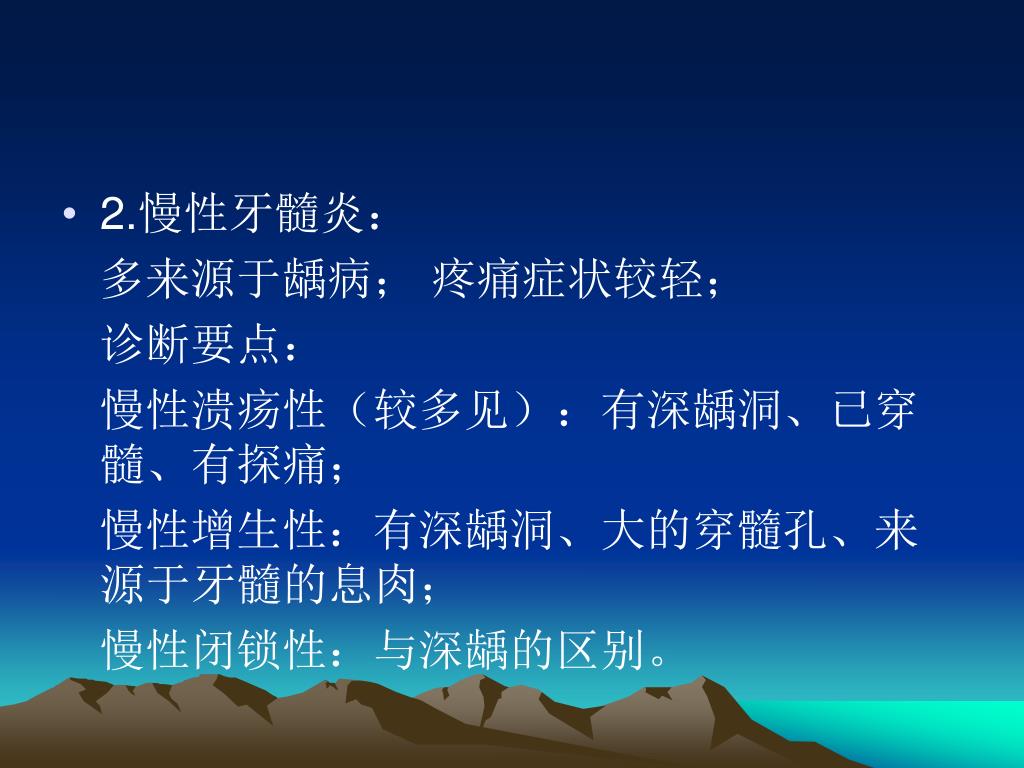 • 2.慢性牙髓炎：

多来源于龋病； 疼痛症状较轻；

诊断要点：

慢性溃疡性（较多见）：有深龋洞、已穿髓、有探痛；

慢性增生性：有深龋洞、大的穿髓孔、来源于牙髓的息肉；

慢性闭锁性：与深龋的区别。